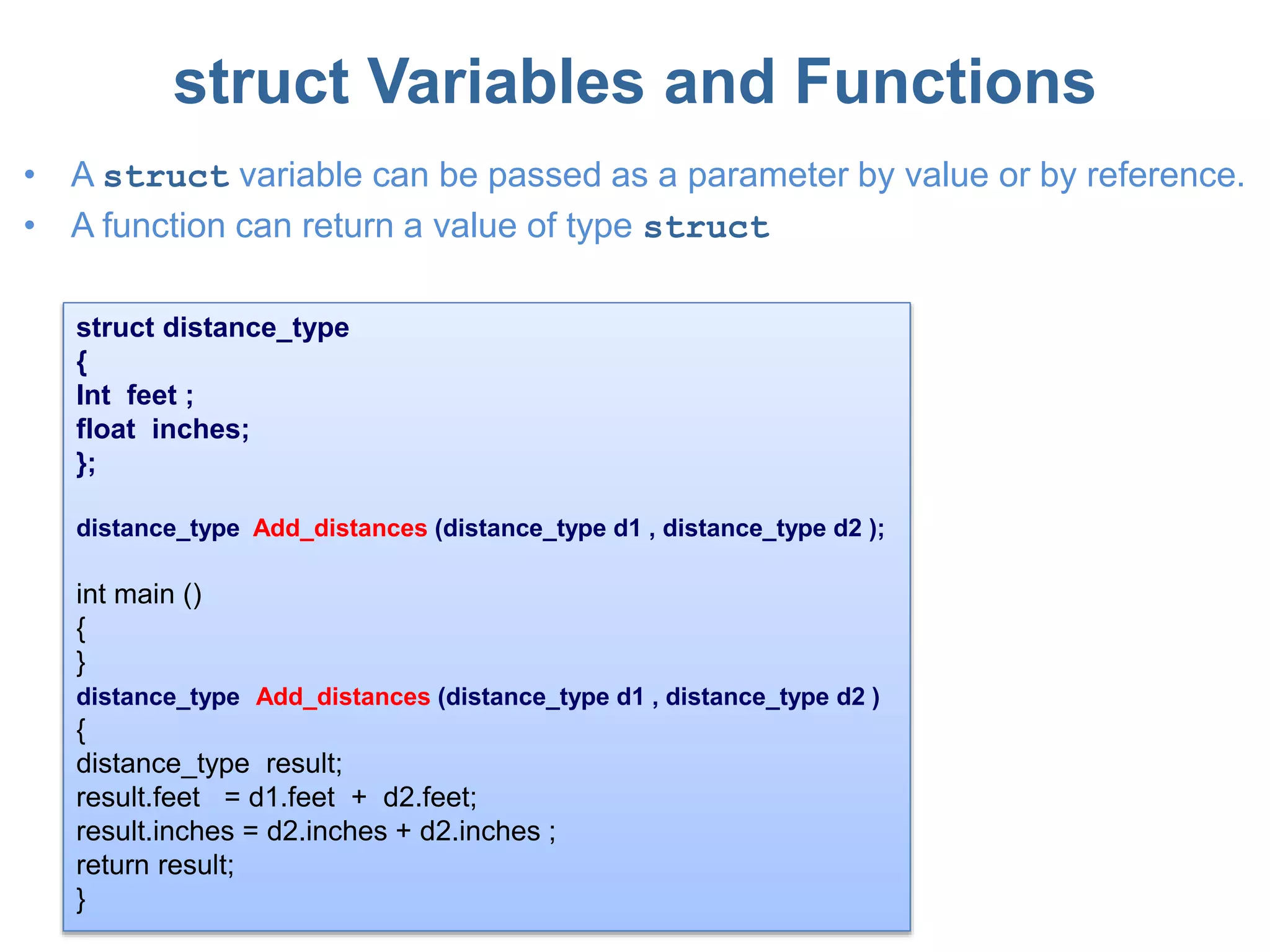 struct Variables and Functions

• A struct variable can be passed as a parameter by value or by reference.
• A function can return a value of type struct

struct distance_type
{
Int feet ;
float inches;
};

distance_type Add_distances (distance_type d1 , distance_type d2 );

int main ()
{
}
distance_type Add_distances (distance_type d1 , distance_type d2 )
{
distance_type result;
result.feet = d1.feet + d2.feet;
result.inches = d2.inches + d2.inches ;
return result;
}